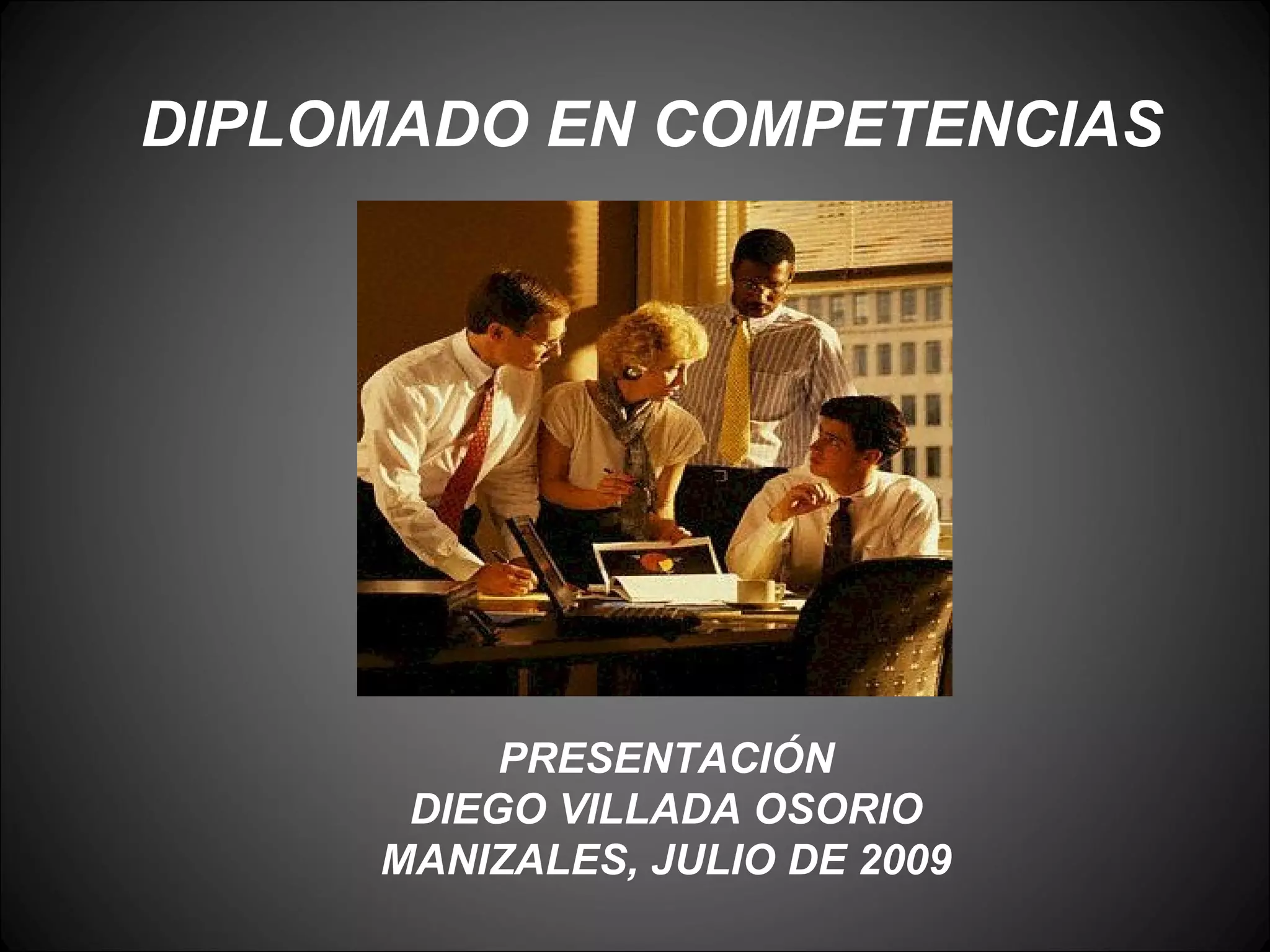 DIPLOMADO EN COMPETENCIAS

PRESENTACIÓN
DIEGO VILLADA OSORIO
MANIZALES, JULIO DE 2009